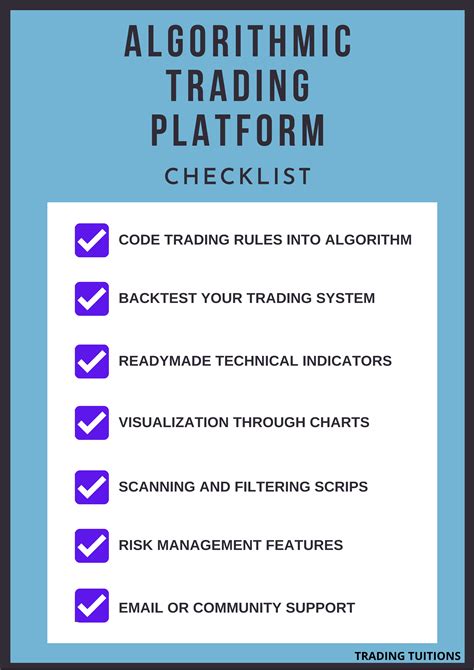 ALGORITHMIC TRADING PLATFORM

CHECKLIST

CODE TRADING RULES INTO ALGORITHM

BACKTEST YOUR TRADING SYSTEM

READYMADE TECHNICAL INDICATORS

VISUALIZATION THROUGH CHARTS

SCANNING AND FILTERING SCRIPS

RISK MANAGEMENT FEATURES

EMAIL OR COMMUNITY SUPPORT

TRADING TUITIONS